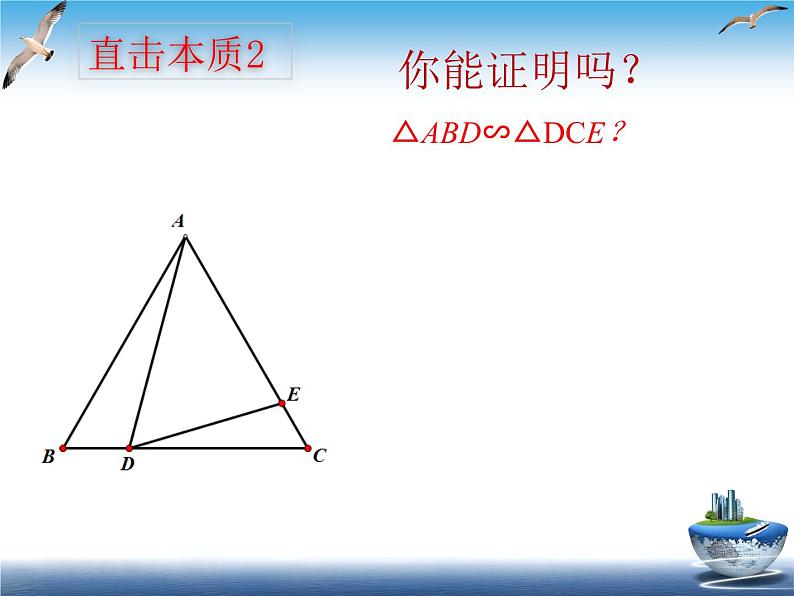 直击本质2

你能证明吗？

$\triangle ABD \backsim \triangle DCE$？

A

E

B

D

C